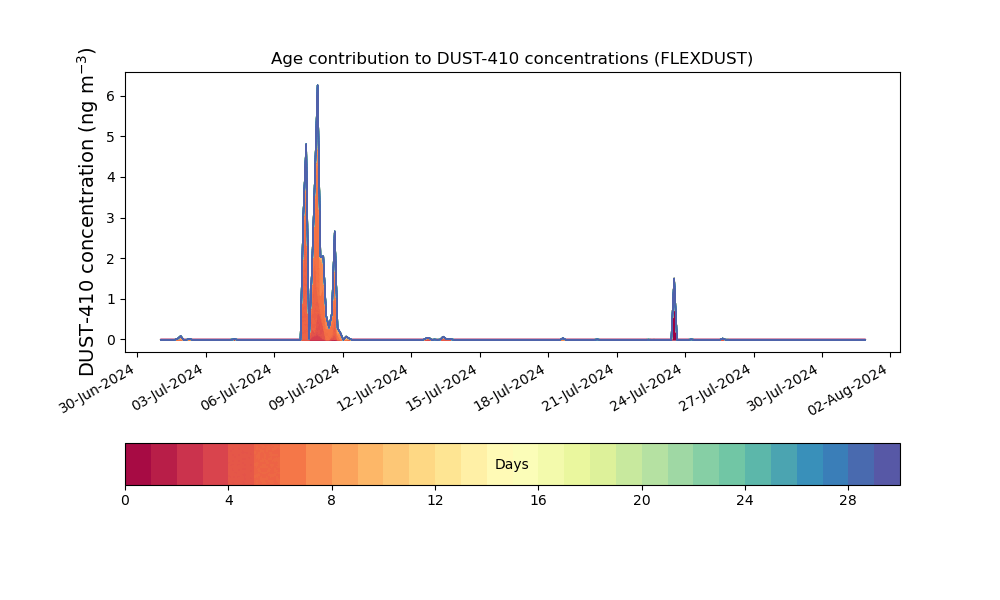 Age contribution to DUST-410 concentrations (FLEXDUST)

DUST-410 concentration (ng m$^{-3}$)

6
5
4
3
2
1
0

30-Jun-2024
03-Jul-2024
06-Jul-2024
09-Jul-2024
12-Jul-2024
15-Jul-2024
18-Jul-2024
21-Jul-2024
24-Jul-2024
27-Jul-2024
30-Jul-2024
02-Aug-2024

Days

0
4
8
12
16
20
24
28